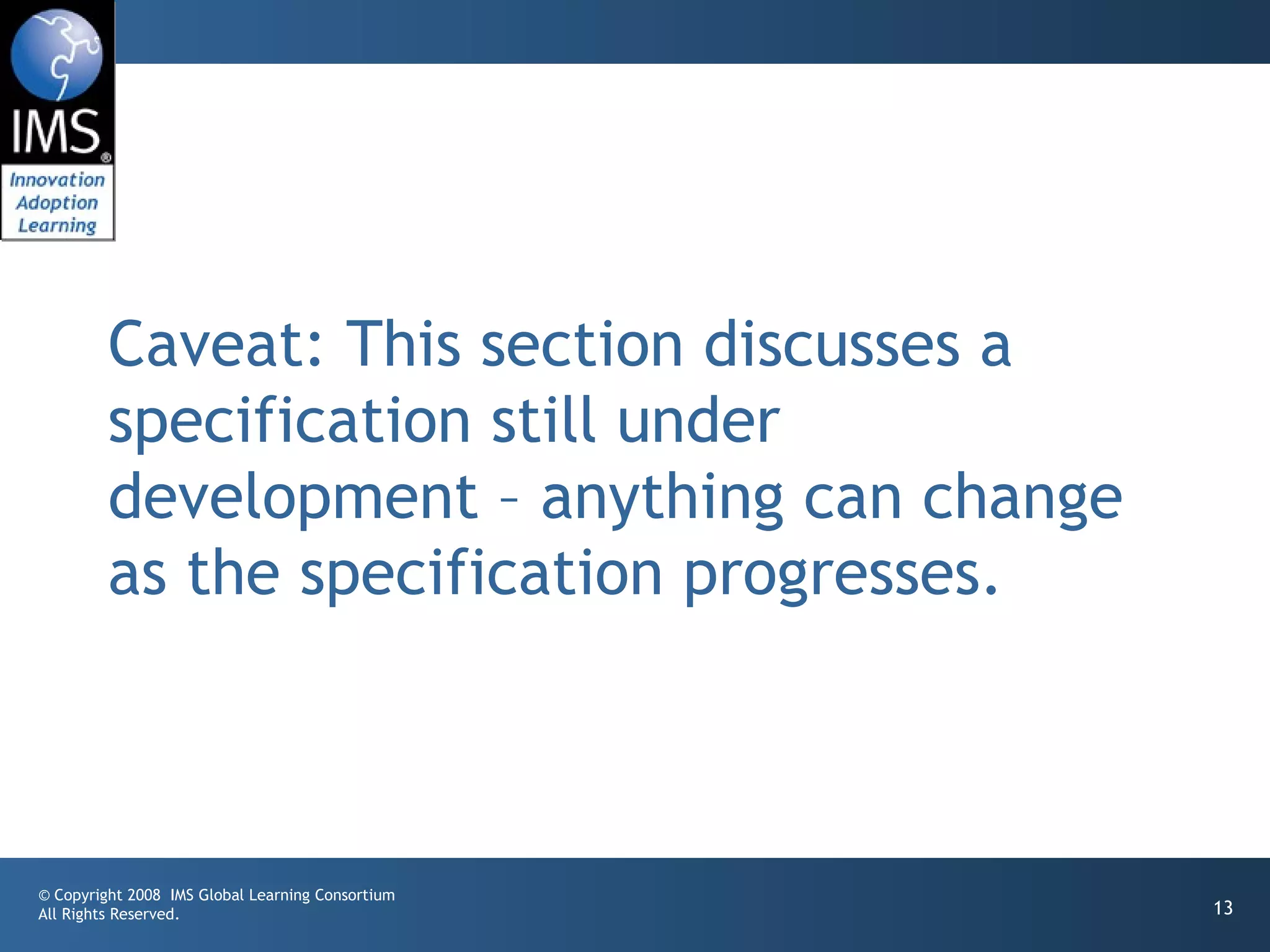 IMS®
Innovation
Adoption
Learning

Caveat: This section discusses a specification still under development – anything can change as the specification progresses.

© Copyright 2008 IMS Global Learning Consortium
All Rights Reserved.

13